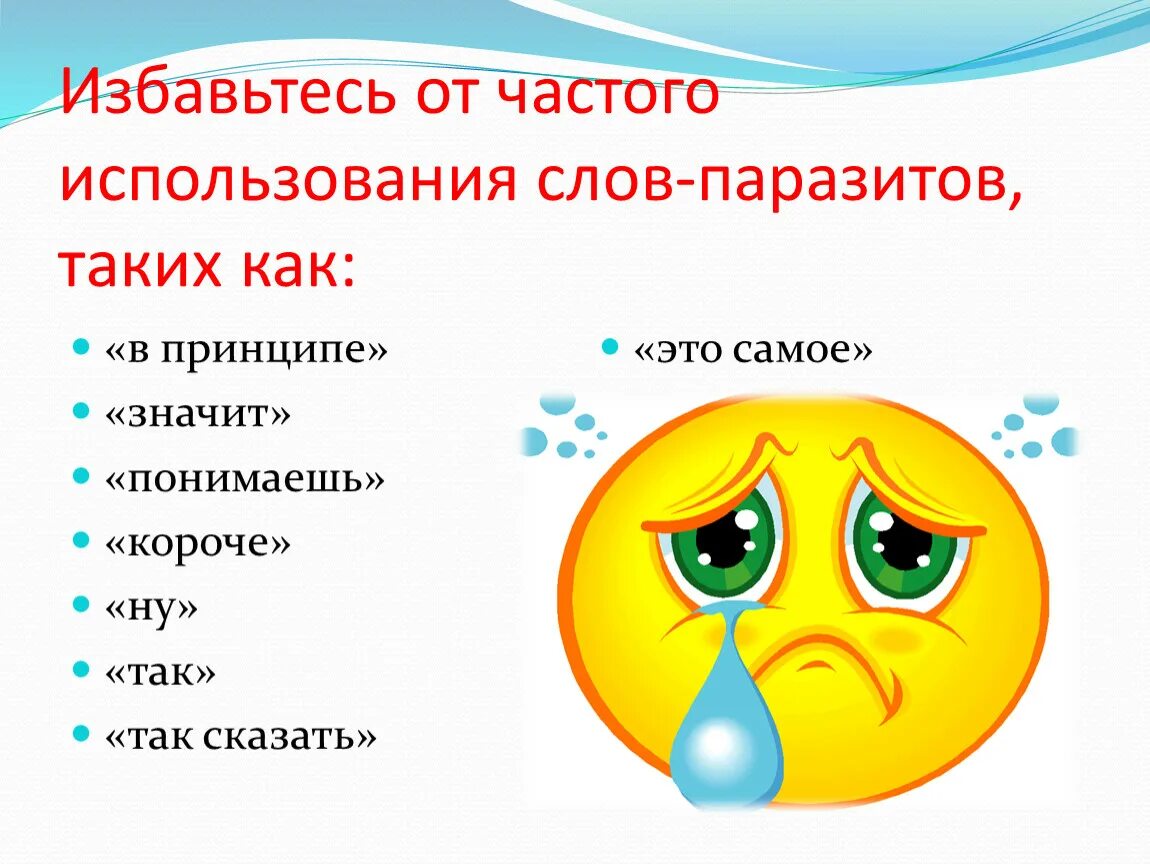 Избавьтесь от частого использования слов-паразитов, таких как:

- «в принципе»
- «значит»
- «понимаешь»
- «короче»
- «ну»
- «так»
- «так сказать»

- «это самое»